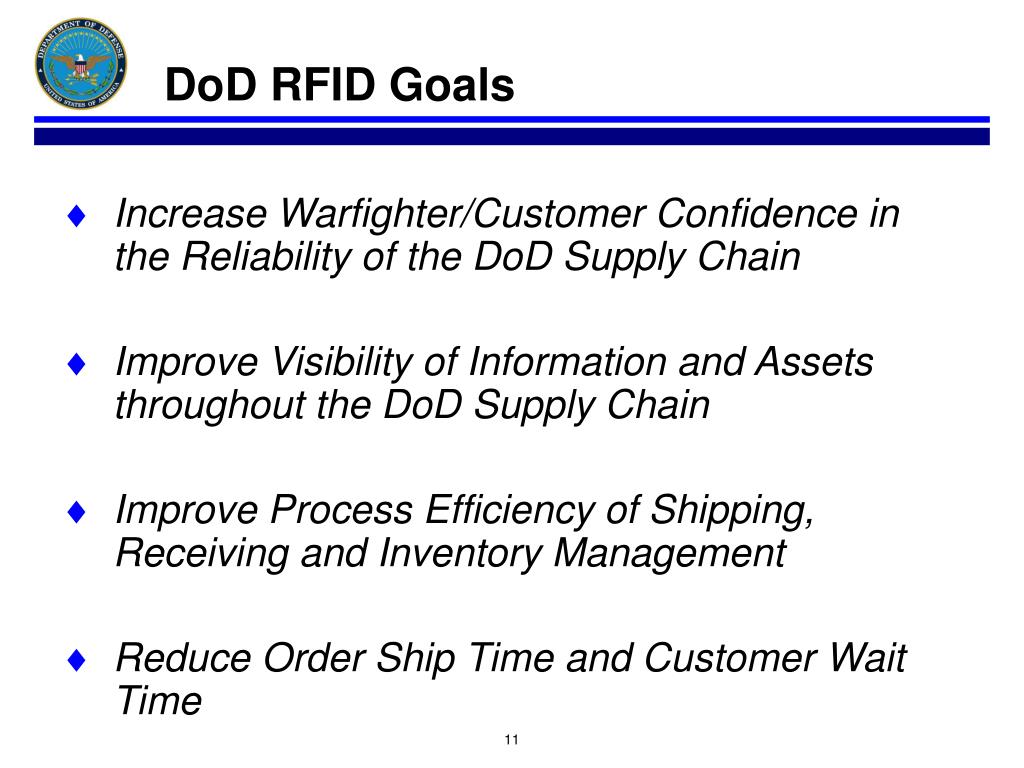 DEPARTMENT OF DEFENSE
UNITED STATES OF AMERICA

DoD RFID Goals

♦ Increase Warfighter/Customer Confidence in the Reliability of the DoD Supply Chain

♦ Improve Visibility of Information and Assets throughout the DoD Supply Chain

♦ Improve Process Efficiency of Shipping, Receiving and Inventory Management

♦ Reduce Order Ship Time and Customer Wait Time

11